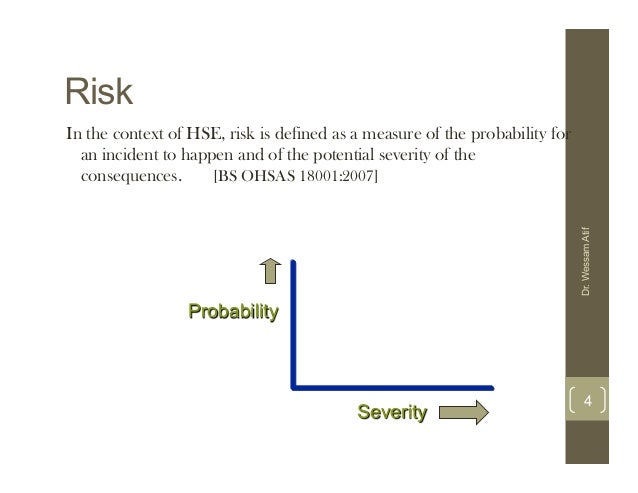 Risk

In the context of HSE, risk is defined as a measure of the probability for an incident to happen and of the potential severity of the consequences. [BS OHSAS 18001:2007]

Probability

Severity

Dr. Wessam Atif

4